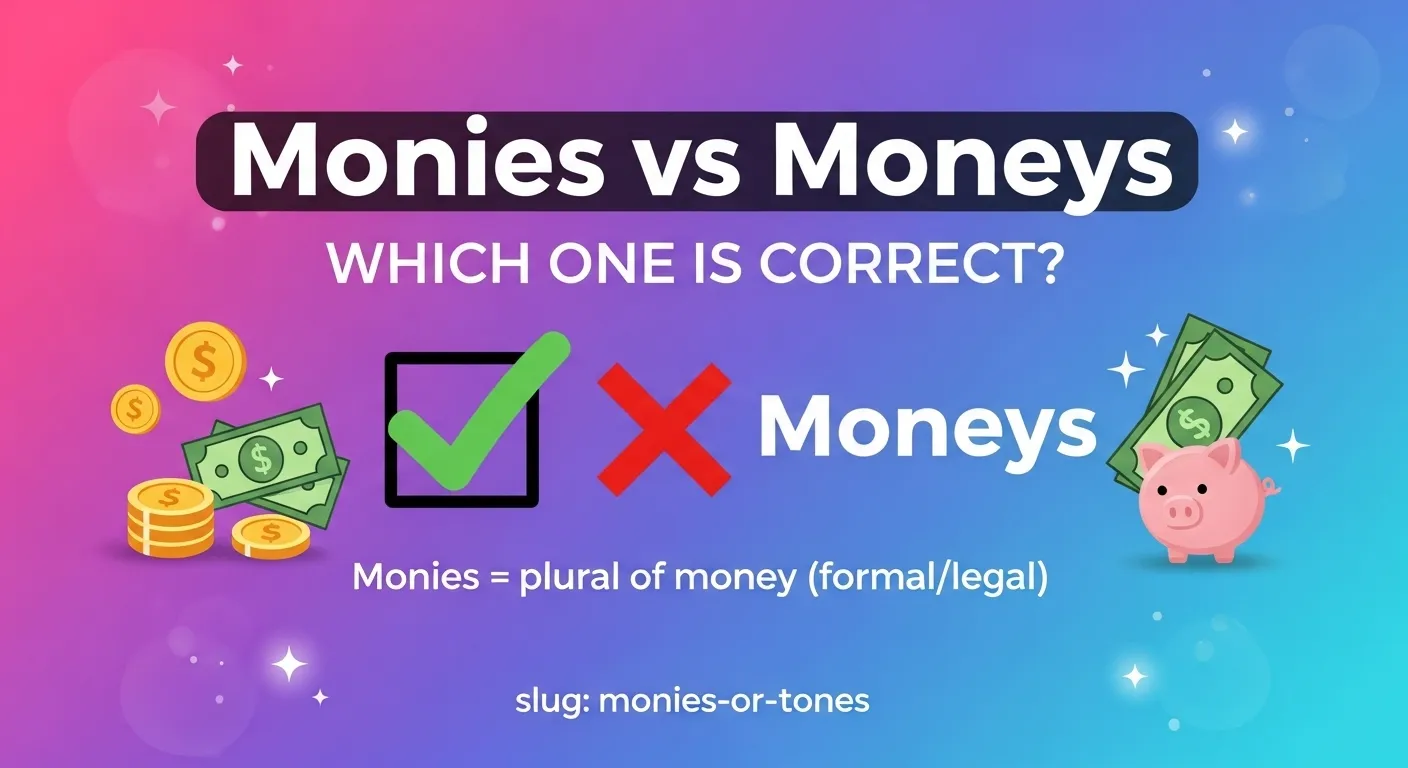 Monies vs Moneys

WHICH ONE IS CORRECT?

Moneys

Monies = plural of money (formal/legal)

slug: monies-or-tones